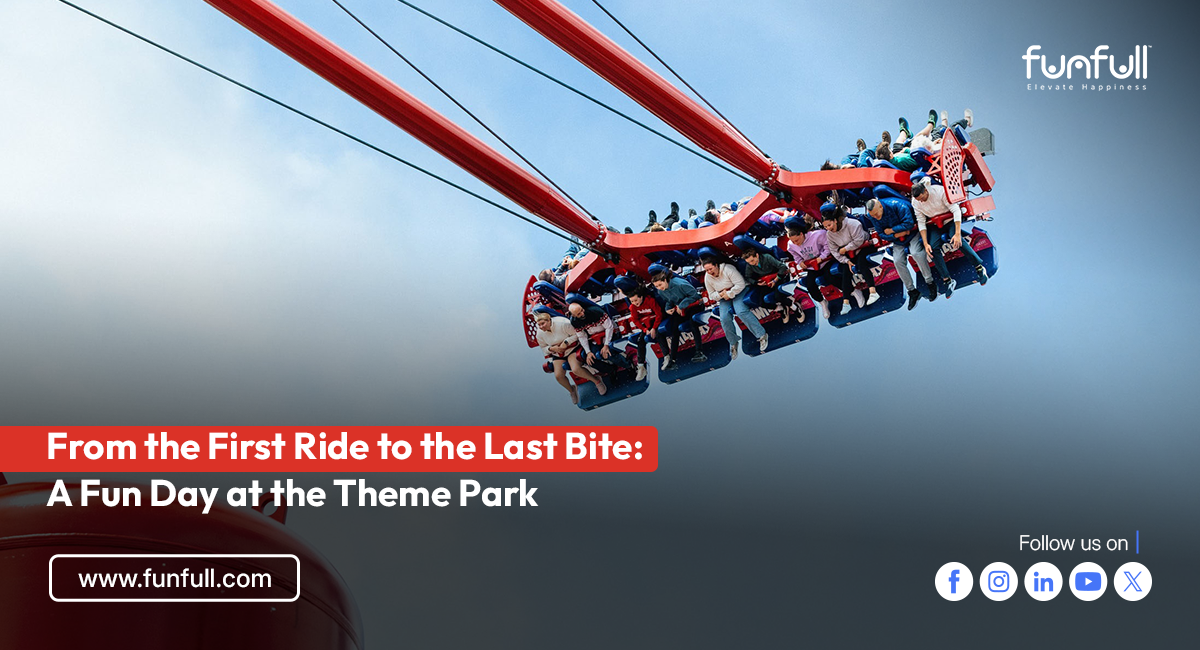 funfull
Elevate Happiness

From the First Ride to the Last Bite:
A Fun Day at the Theme Park

www.funfull.com

Follow us on